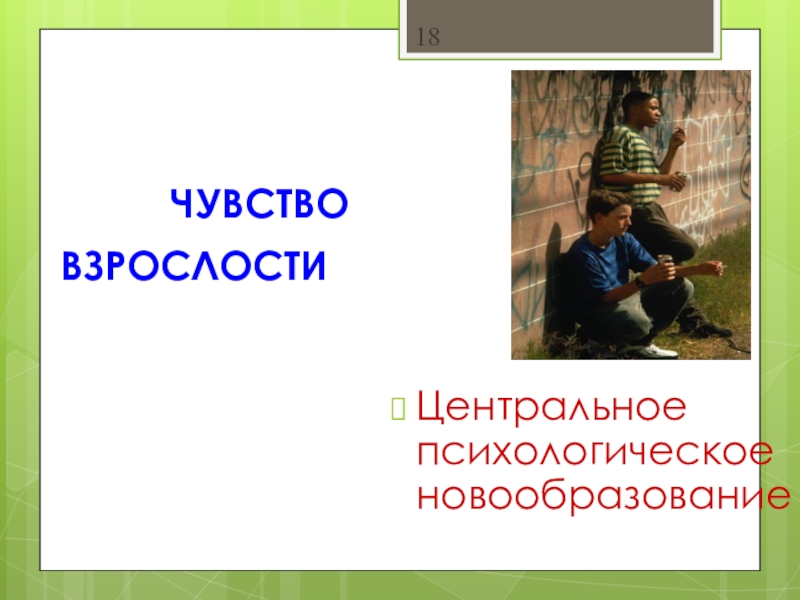 18

ЧУВСТВО ВЗРОСЛОСТИ

Центральное психологическое новообразование